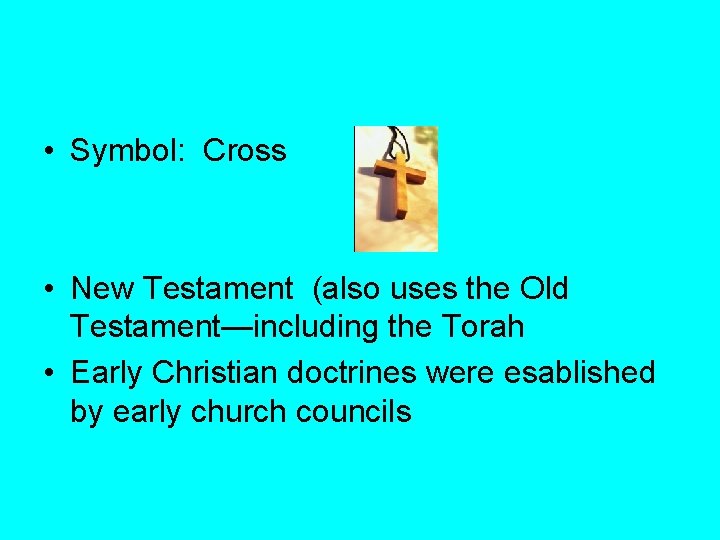 • Symbol:  Cross

• New Testament  (also uses the Old Testament—including the Torah

• Early Christian doctrines were esablished by early church councils